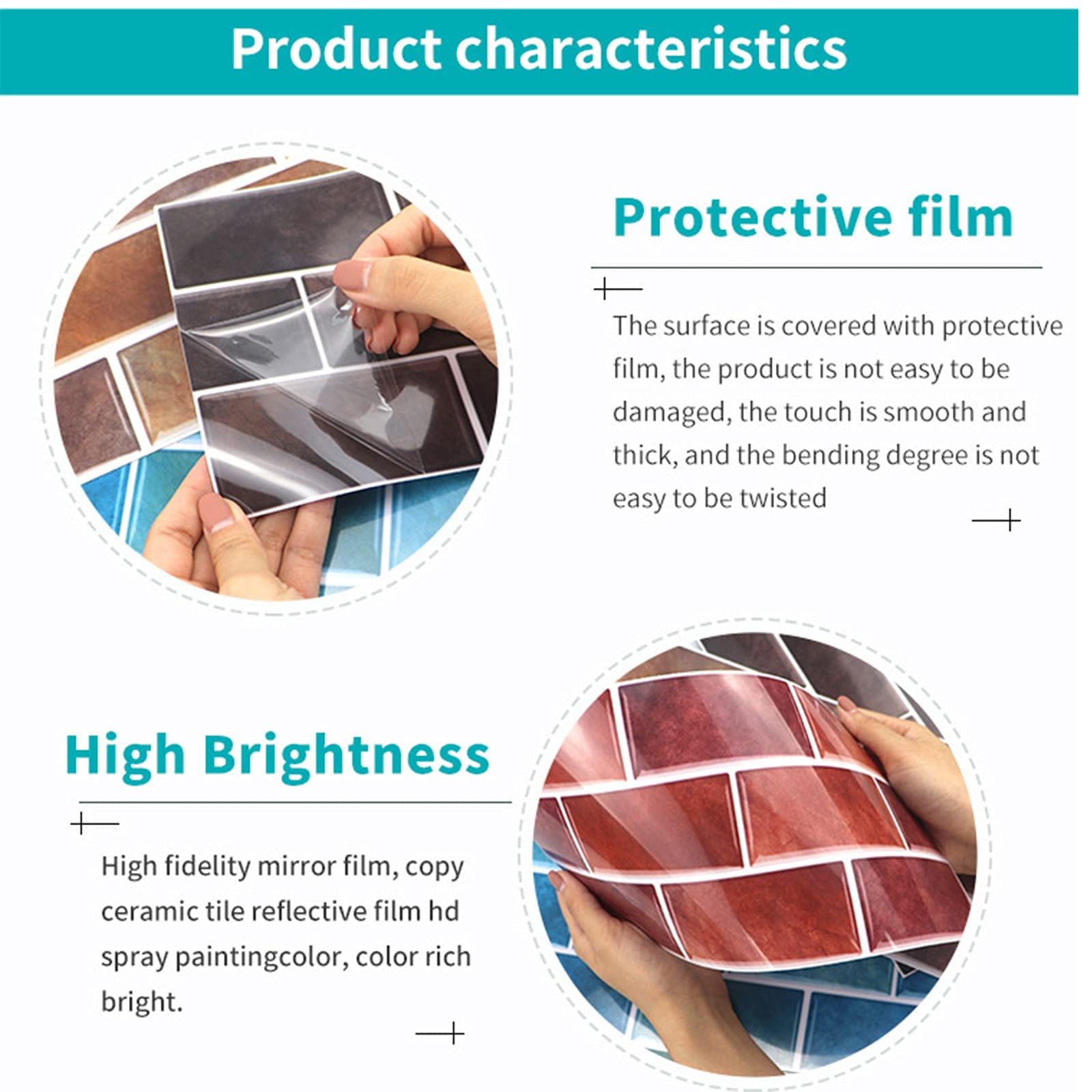 Product characteristics

Protective film

The surface is covered with protective film, the product is not easy to be damaged, the touch is smooth and thick, and the bending degree is not easy to be twisted

High Brightness

High fidelity mirror film, copy ceramic tile reflective film hd spray paintingcolor, color rich bright.